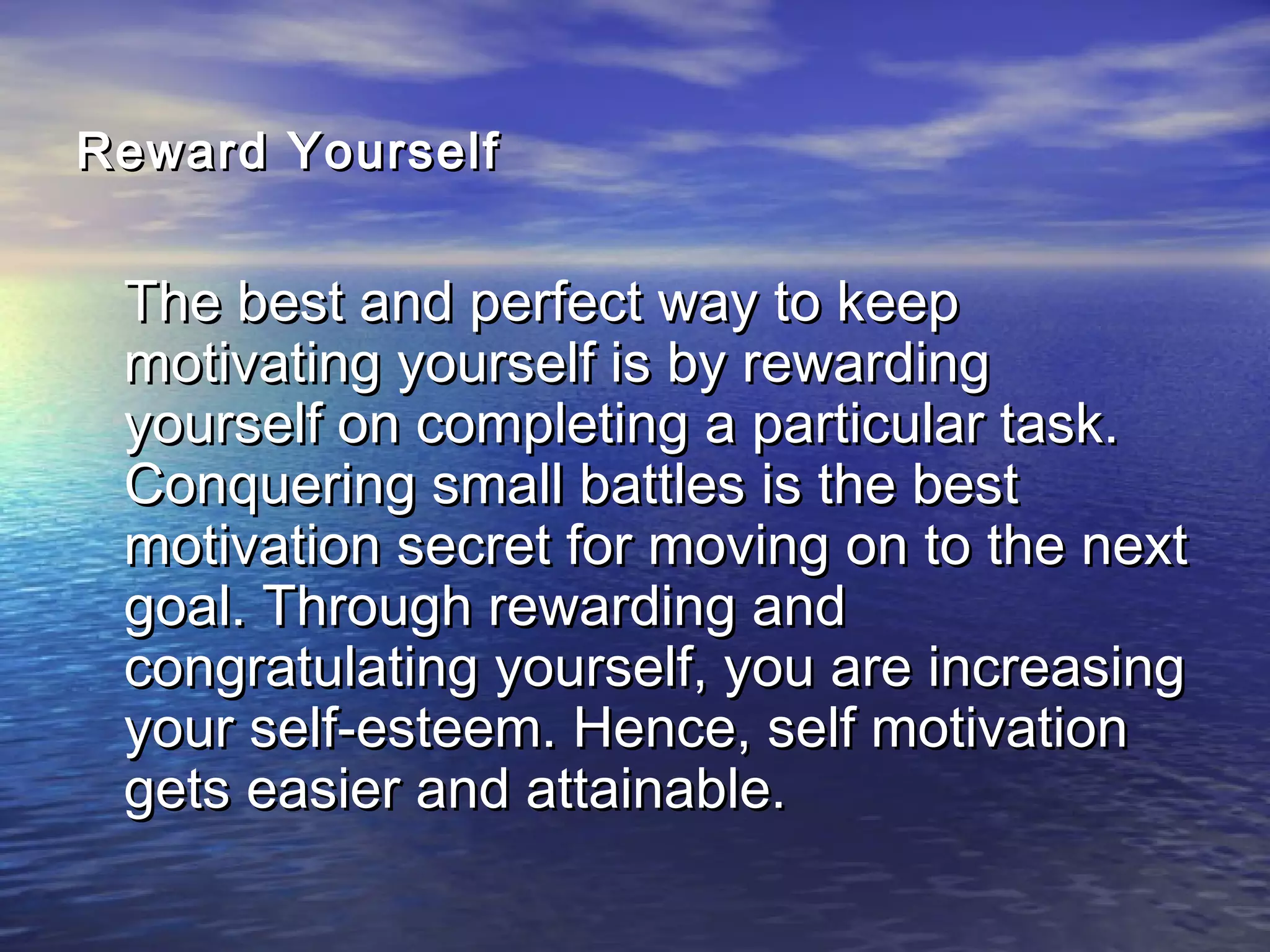 Reward Yourself

The best and perfect way to keep motivating yourself is by rewarding yourself on completing a particular task. Conquering small battles is the best motivation secret for moving on to the next goal. Through rewarding and congratulating yourself, you are increasing your self-esteem. Hence, self motivation gets easier and attainable.